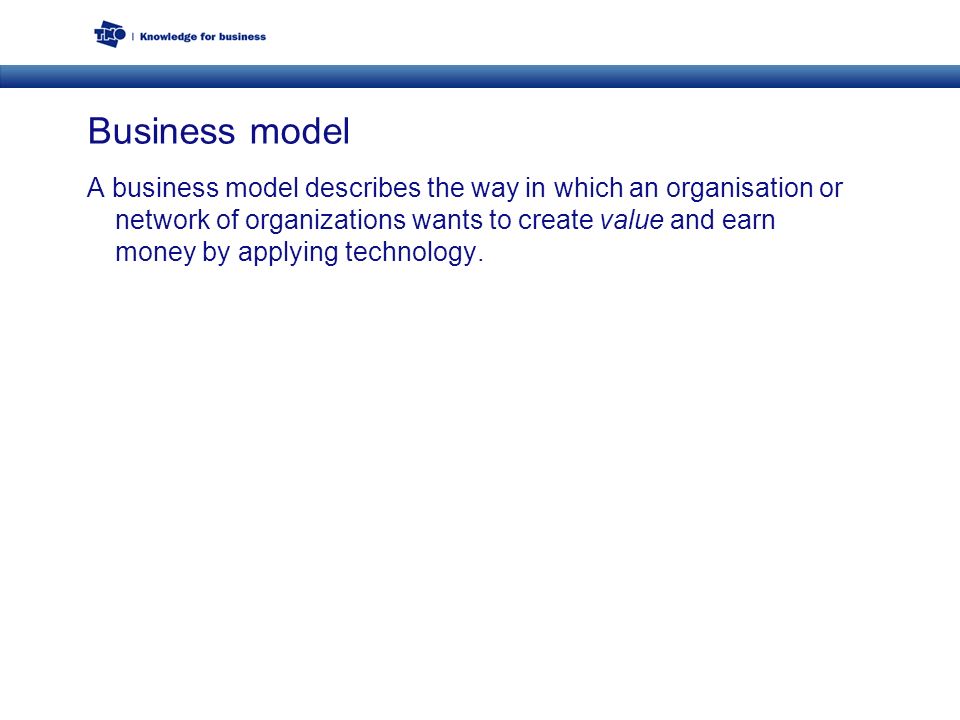 TNO | Knowledge for business

Business model

A business model describes the way in which an organisation or network of organizations wants to create value and earn money by applying technology.